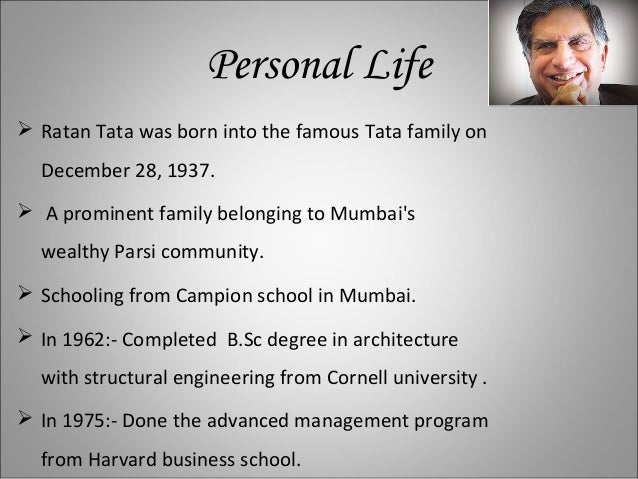 Personal Life

➢ Ratan Tata was born into the famous Tata family on December 28, 1937.

➢ A prominent family belonging to Mumbai's wealthy Parsi community.

➢ Schooling from Campion school in Mumbai.

➢ In 1962:- Completed B.Sc degree in architecture with structural engineering from Cornell university .

➢ In 1975:- Done the advanced management program from Harvard business school.